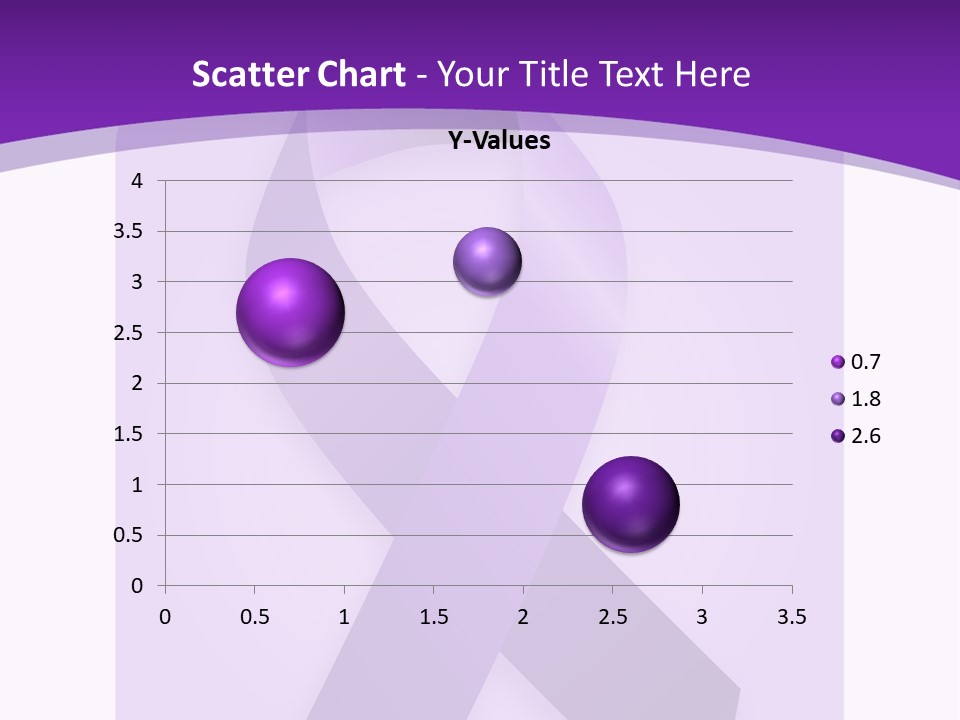 Scatter Chart - Your Title Text Here

Y-Values

4
3.5
3
2.5
2
1.5
1
0.5
0

0 0.5 1 1.5 2 2.5 3 3.5

0.7
1.8
2.6